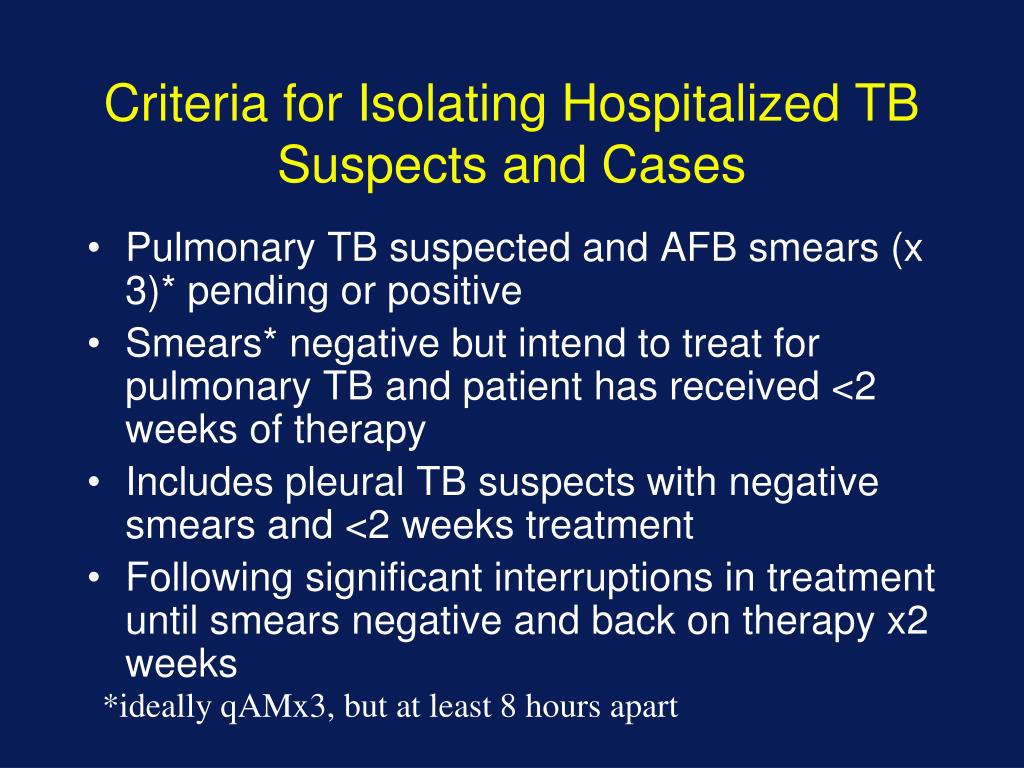 Criteria for Isolating Hospitalized TB Suspects and Cases

• Pulmonary TB suspected and AFB smears (x 3)* pending or positive
• Smears* negative but intend to treat for pulmonary TB and patient has received <2 weeks of therapy
• Includes pleural TB suspects with negative smears and <2 weeks treatment
• Following significant interruptions in treatment until smears negative and back on therapy x2 weeks

*ideally qAMx3, but at least 8 hours apart